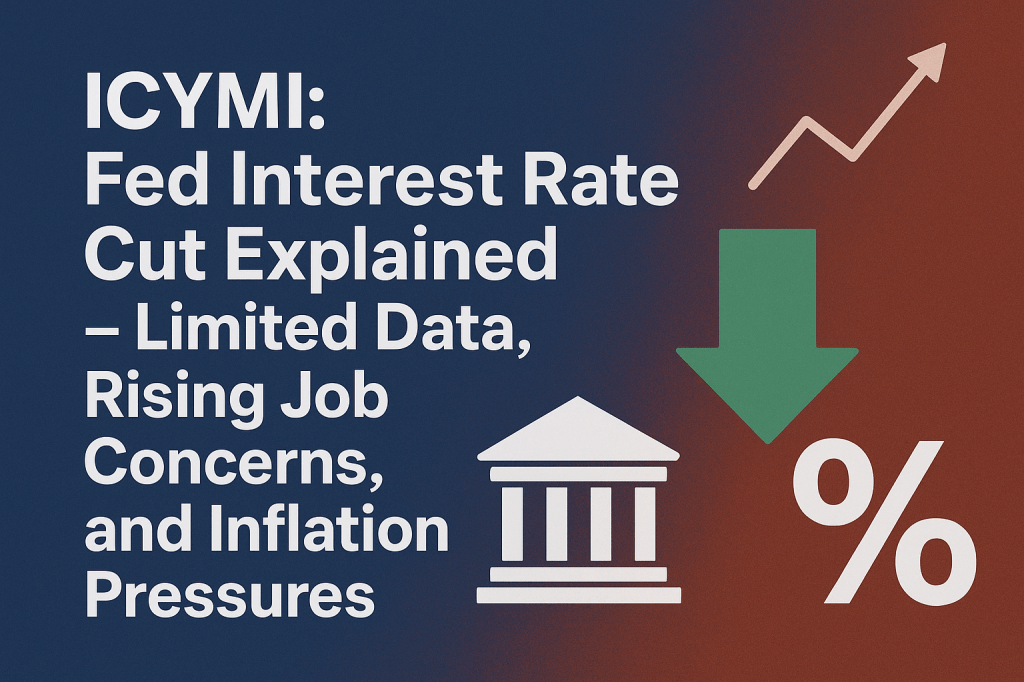 ICYMI:
Fed Interest Rate Cut Explained – Limited Data, Rising Job Concerns, and Inflation Pressures

%